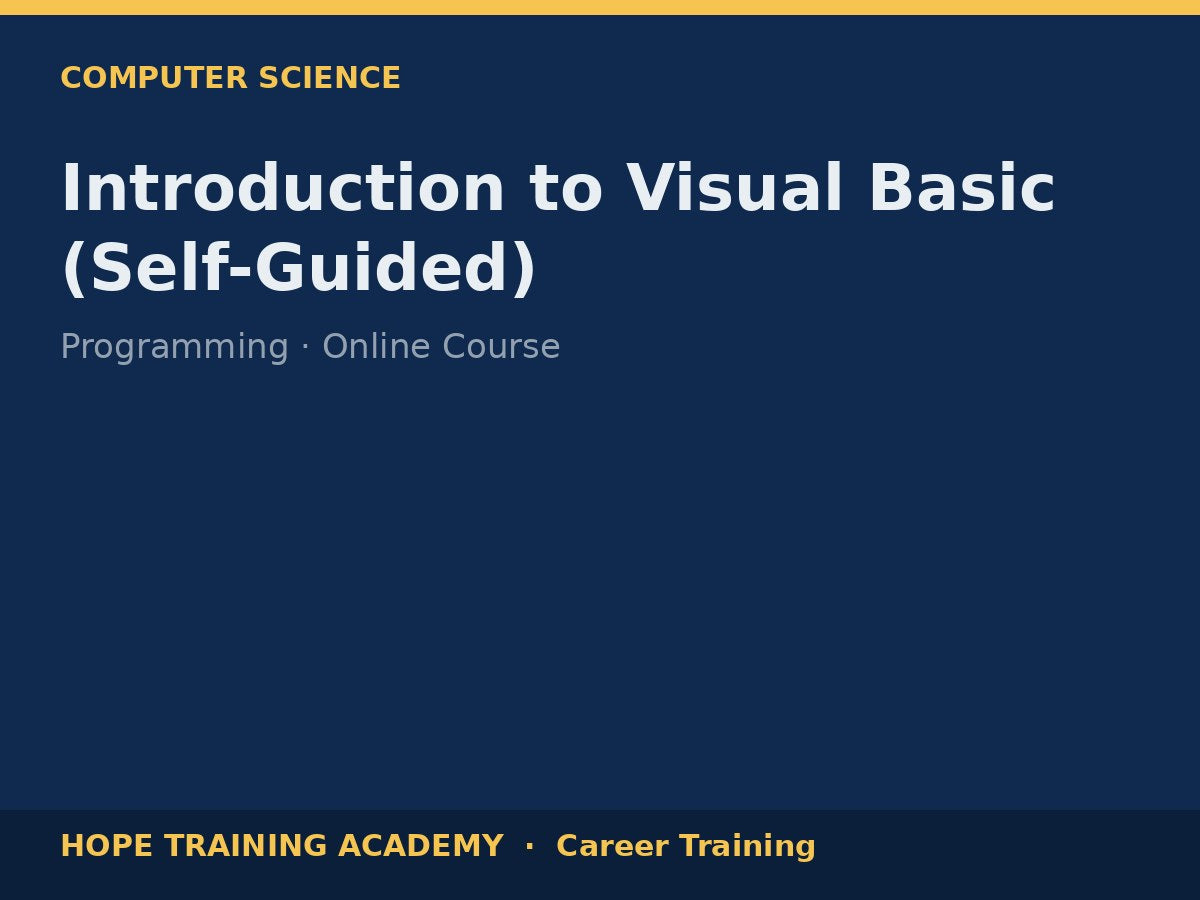 COMPUTER SCIENCE

Introduction to Visual Basic (Self-Guided)

Programming · Online Course

HOPE TRAINING ACADEMY · Career Training